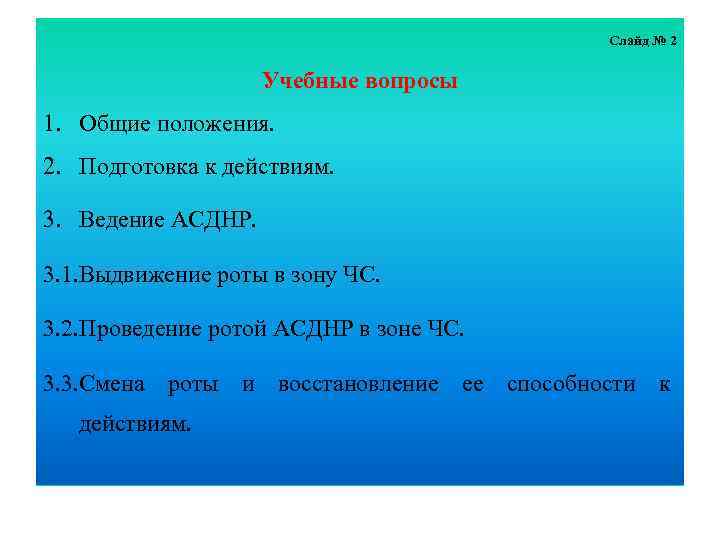 Слайд № 2

Учебные вопросы

1. Общие положения.

2. Подготовка к действиям.

3. Ведение АСДНР.

3.1.Выдвижение роты в зону ЧС.

3.2.Проведение ротой АСДНР в зоне ЧС.

3.3.Смена роты и восстановление ее способности к действиям.